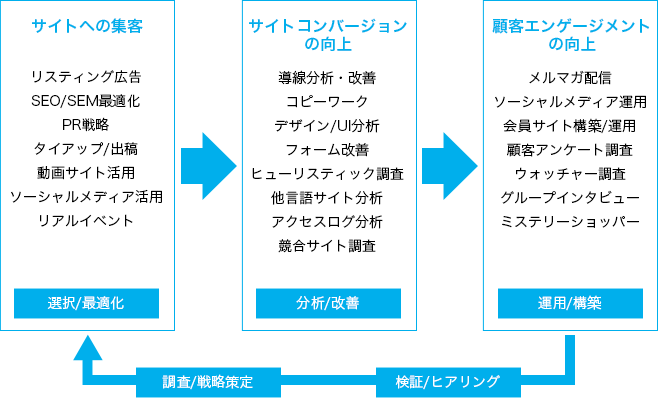 サイトへの集客

リスティング広告
SEO/SEM最適化
PR戦略
タイアップ/出稿
動画サイト活用
ソーシャルメディア活用
リアルイベント

選択/最適化

サイトコンバージョンの向上

導線分析・改善
コピーワーク
デザイン/UI分析
フォーム改善
ヒューリスティック調査
他言語サイト分析
アクセスログ分析
競合サイト調査

分析/改善

顧客エンゲージメントの向上

メルマガ配信
ソーシャルメディア運用
会員サイト構築/運用
顧客アンケート調査
ウォッチャー調査
グループインタビュー
ミステリーショッパー

運用/構築

調査/戦略策定

検証/ヒアリング